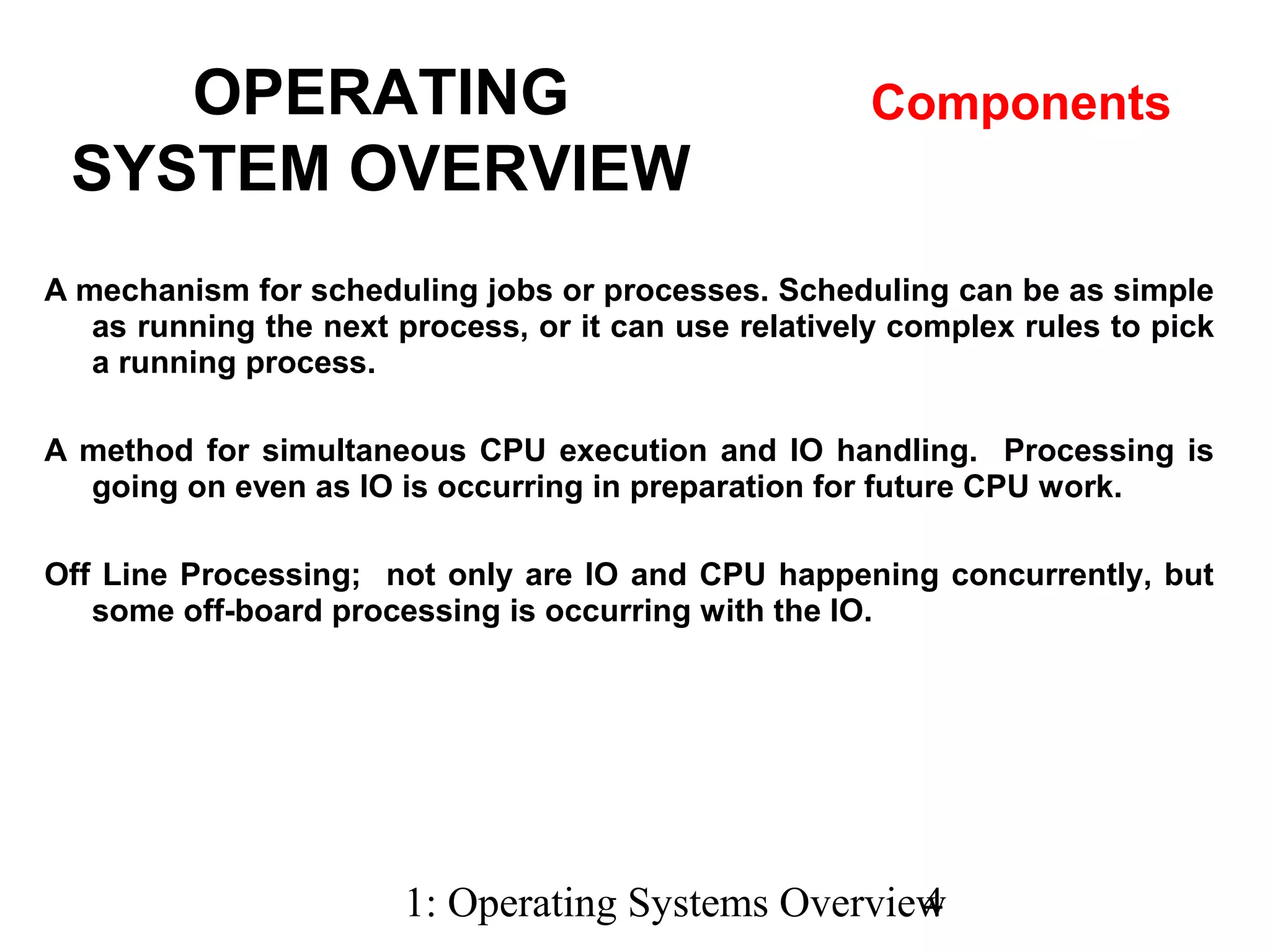 OPERATING SYSTEM OVERVIEW

Components

A mechanism for scheduling jobs or processes. Scheduling can be as simple as running the next process, or it can use relatively complex rules to pick a running process.

A method for simultaneous CPU execution and IO handling. Processing is going on even as IO is occurring in preparation for future CPU work.

Off Line Processing; not only are IO and CPU happening concurrently, but some off-board processing is occurring with the IO.

1: Operating Systems Overview

4